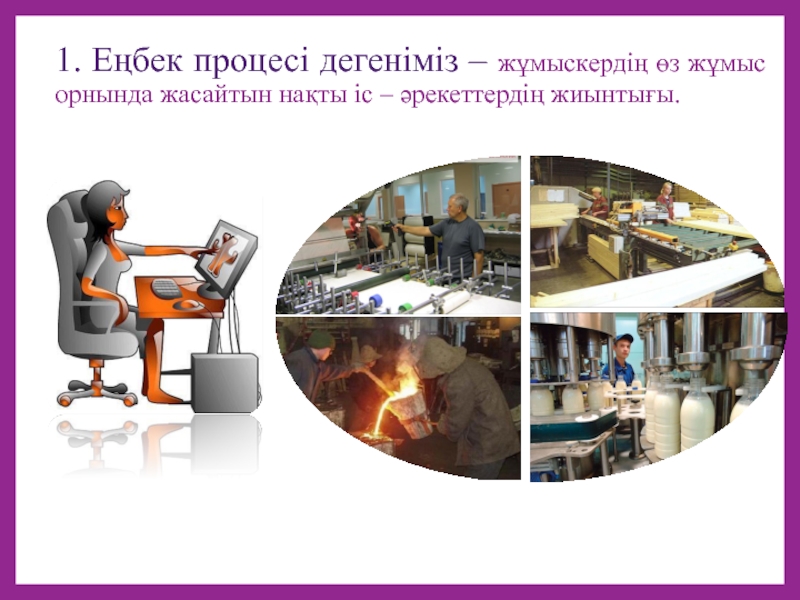 1. Еңбек процесі дегеніміз – жұмыскердің өз жұмыс орнында жасайтын нақты іс – әрекеттердің жиынтығы.